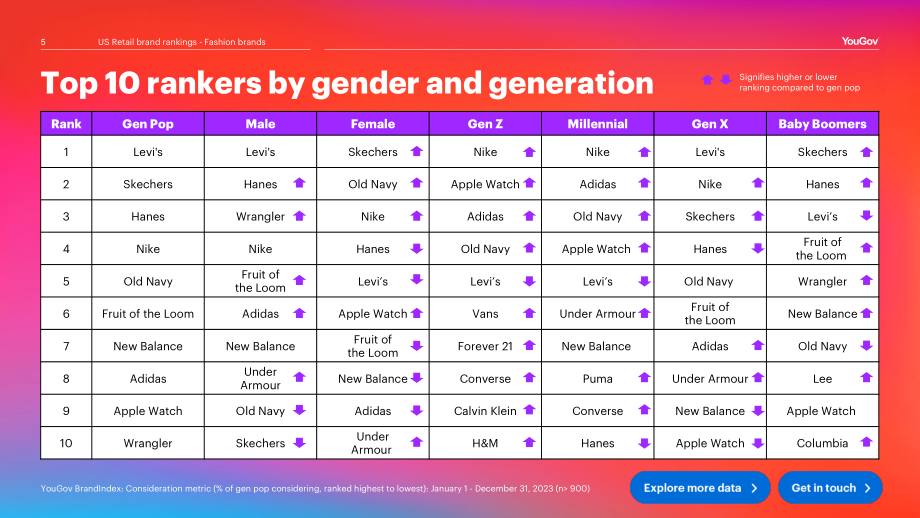 5 US Retail brand rankings - Fashion brands

YouGov

Top 10 rankers by gender and generation

Signifies higher or lower ranking compared to gen pop

| Rank | Gen Pop | Male | Female | Gen Z | Millennial | Gen X | Baby Boomers |
|---|---|---|---|---|---|---|---|
| 1 | Levi's | Levi's | Skechers | Nike | Nike | Levi's | Skechers |
| 2 | Skechers | Hanes | Old Navy | Apple Watch | Adidas | Nike | Hanes |
| 3 | Hanes | Wrangler | Nike | Adidas | Old Navy | Skechers | Levi's |
| 4 | Nike | Nike | Hanes | Old Navy | Apple Watch | Hanes | Fruit of the Loom |
| 5 | Old Navy | Fruit of the Loom | Levi's | Levi's | Levi's | Old Navy | Wrangler |
| 6 | Fruit of the Loom | Adidas | Apple Watch | Vans | Under Armour | Fruit of the Loom | New Balance |
| 7 | New Balance | New Balance | Fruit of the Loom | Forever 21 | New Balance | Adidas | Old Navy |
| 8 | Adidas | Under Armour | New Balance | Converse | Puma | Under Armour | Lee |
| 9 | Apple Watch | Old Navy | Adidas | Calvin Klein | Converse | New Balance | Apple Watch |
| 10 | Wrangler | Skechers | Under Armour | H&M | Hanes | Apple Watch | Columbia |

YouGov BrandIndex: Consideration metric (% of gen pop considering, ranked highest to lowest): January 1 - December 31, 2023 (n> 900)

Explore more data

Get in touch